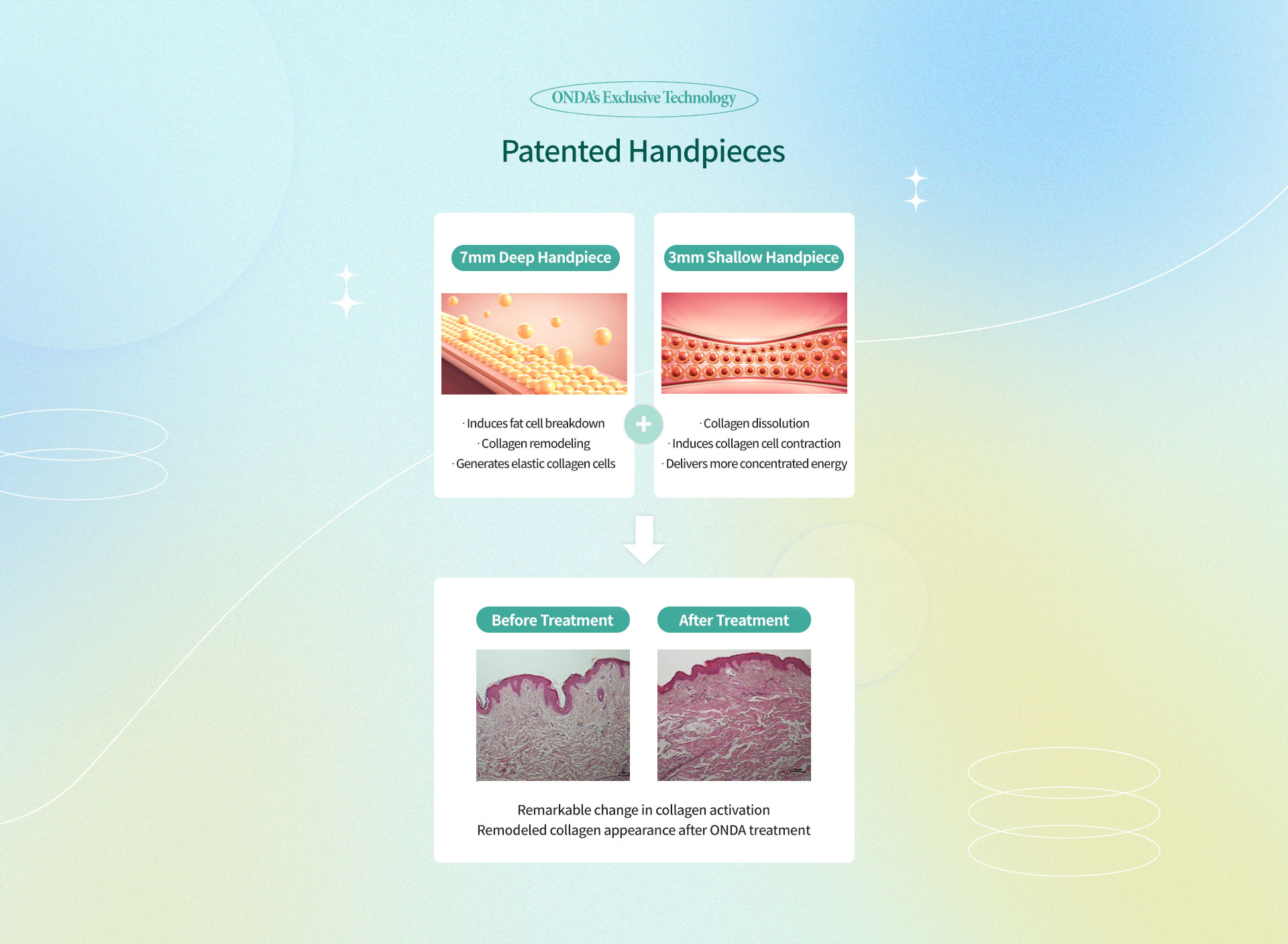 ONDA's Exclusive Technology

Patented Handpieces

7mm Deep Handpiece

· Induces fat cell breakdown
· Collagen remodeling
· Generates elastic collagen cells

+

3mm Shallow Handpiece

· Collagen dissolution
· Induces collagen cell contraction
· Delivers more concentrated energy

Before Treatment

After Treatment

Remarkable change in collagen activation
Remodeled collagen appearance after ONDA treatment